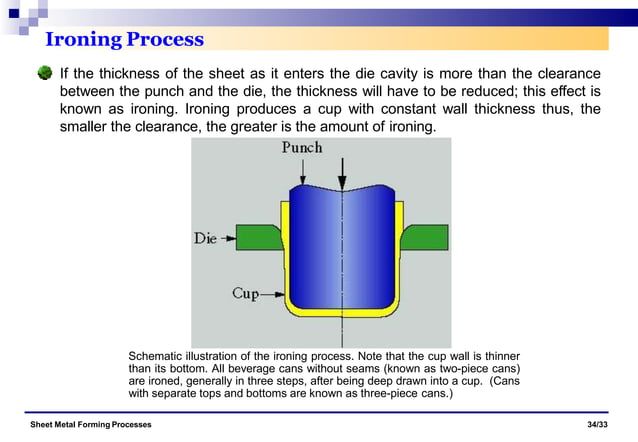 Ironing Process

If the thickness of the sheet as it enters the die cavity is more than the clearance between the punch and the die, the thickness will have to be reduced; this effect is known as ironing. Ironing produces a cup with constant wall thickness thus, the smaller the clearance, the greater is the amount of ironing.

Punch

Die

Cup

Schematic illustration of the ironing process. Note that the cup wall is thinner than its bottom. All beverage cans without seams (known as two-piece cans) are ironed, generally in three steps, after being deep drawn into a cup. (Cans with separate tops and bottoms are known as three-piece cans.)

Sheet Metal Forming Processes

34/33